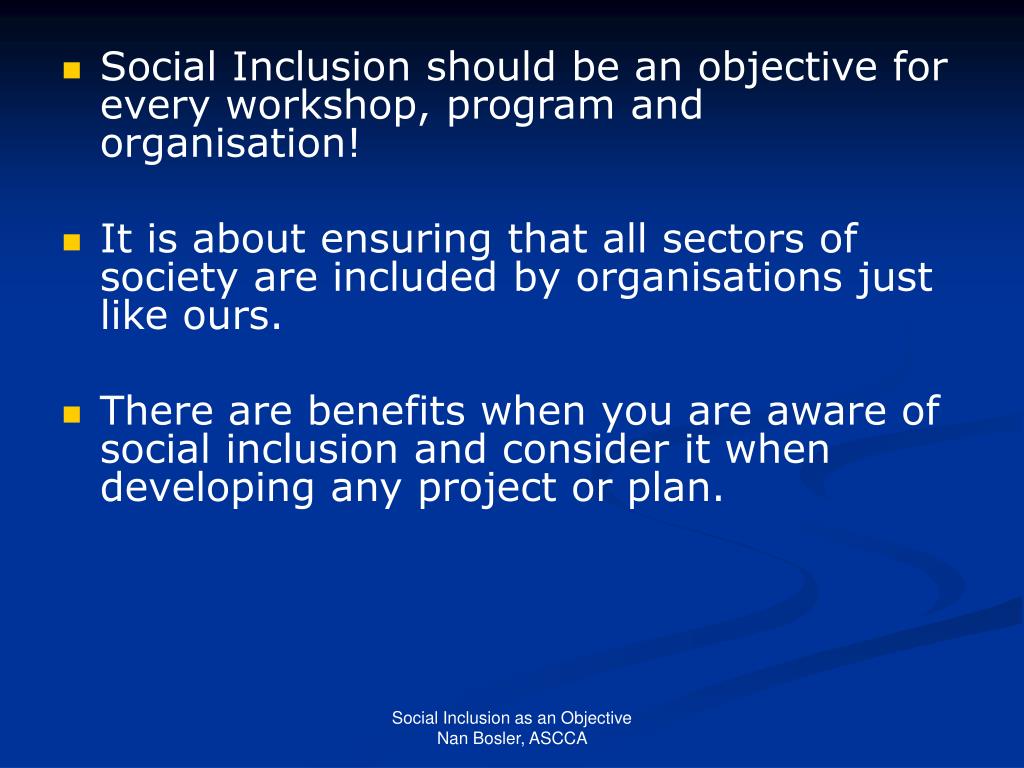 - Social Inclusion should be an objective for every workshop, program and organisation!

- It is about ensuring that all sectors of society are included by organisations just like ours.

- There are benefits when you are aware of social inclusion and consider it when developing any project or plan.

Social Inclusion as an Objective
Nan Bosler, ASCCA